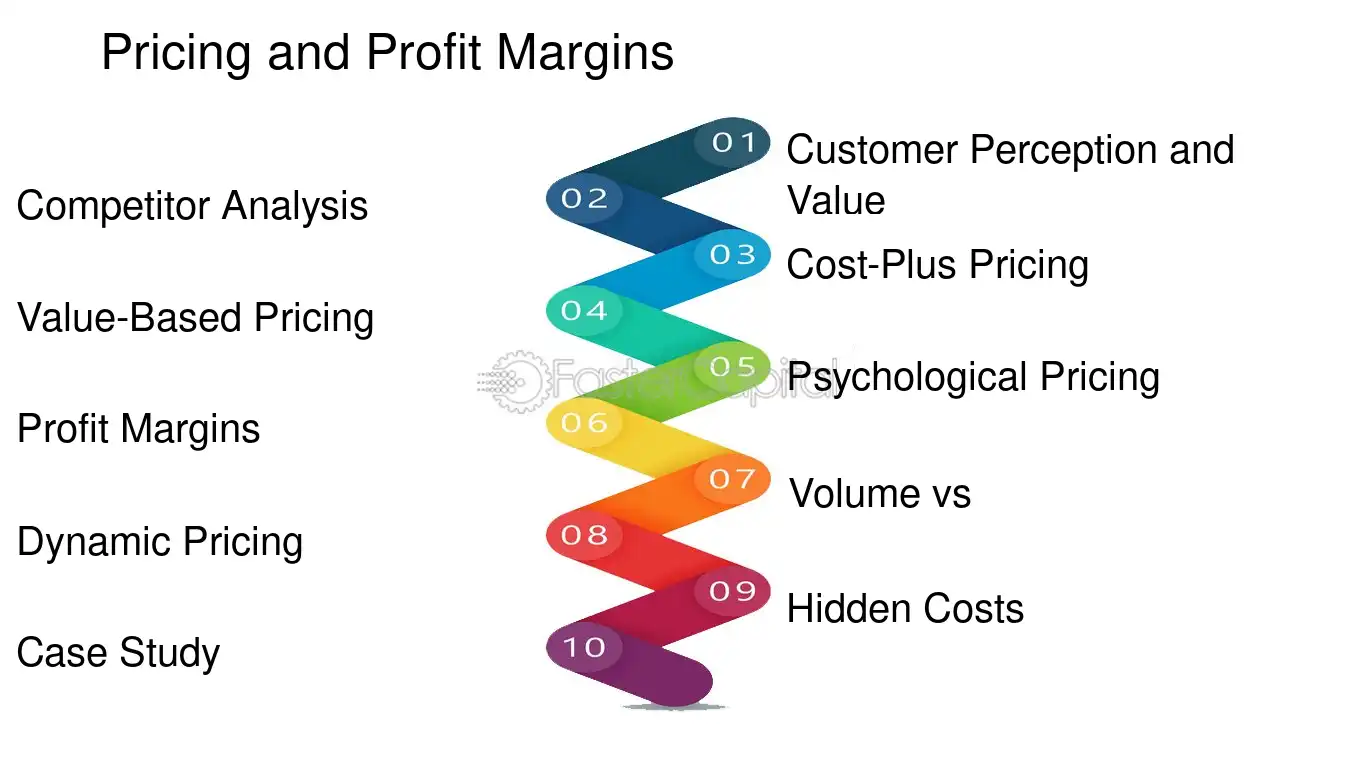 Pricing and Profit Margins

01 Customer Perception and Value

02 Competitor Analysis

03 Cost-Plus Pricing

04 Value-Based Pricing

05 Psychological Pricing

06 Profit Margins

07 Volume vs

08 Dynamic Pricing

09 Hidden Costs

10 Case Study

FasterCapital